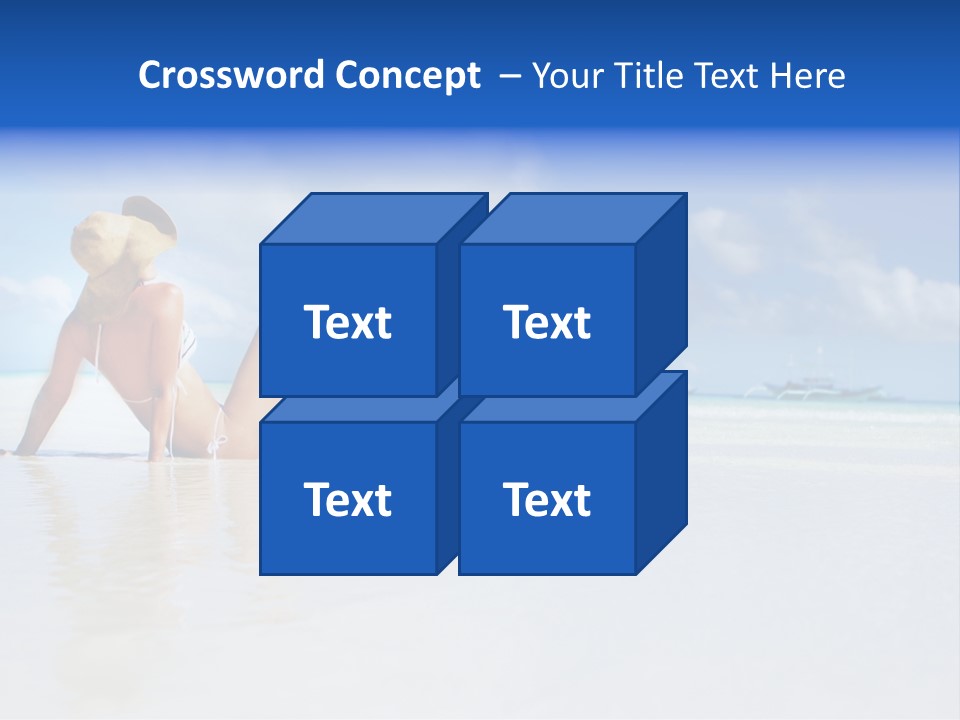 Crossword Concept – Your Title Text Here

Text

Text

Text

Text